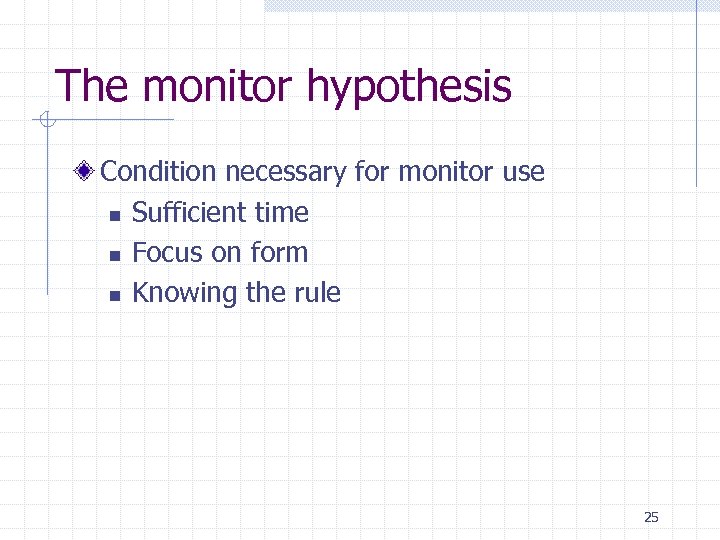 The monitor hypothesis

Condition necessary for monitor use

Sufficient time

Focus on form

Knowing the rule

25